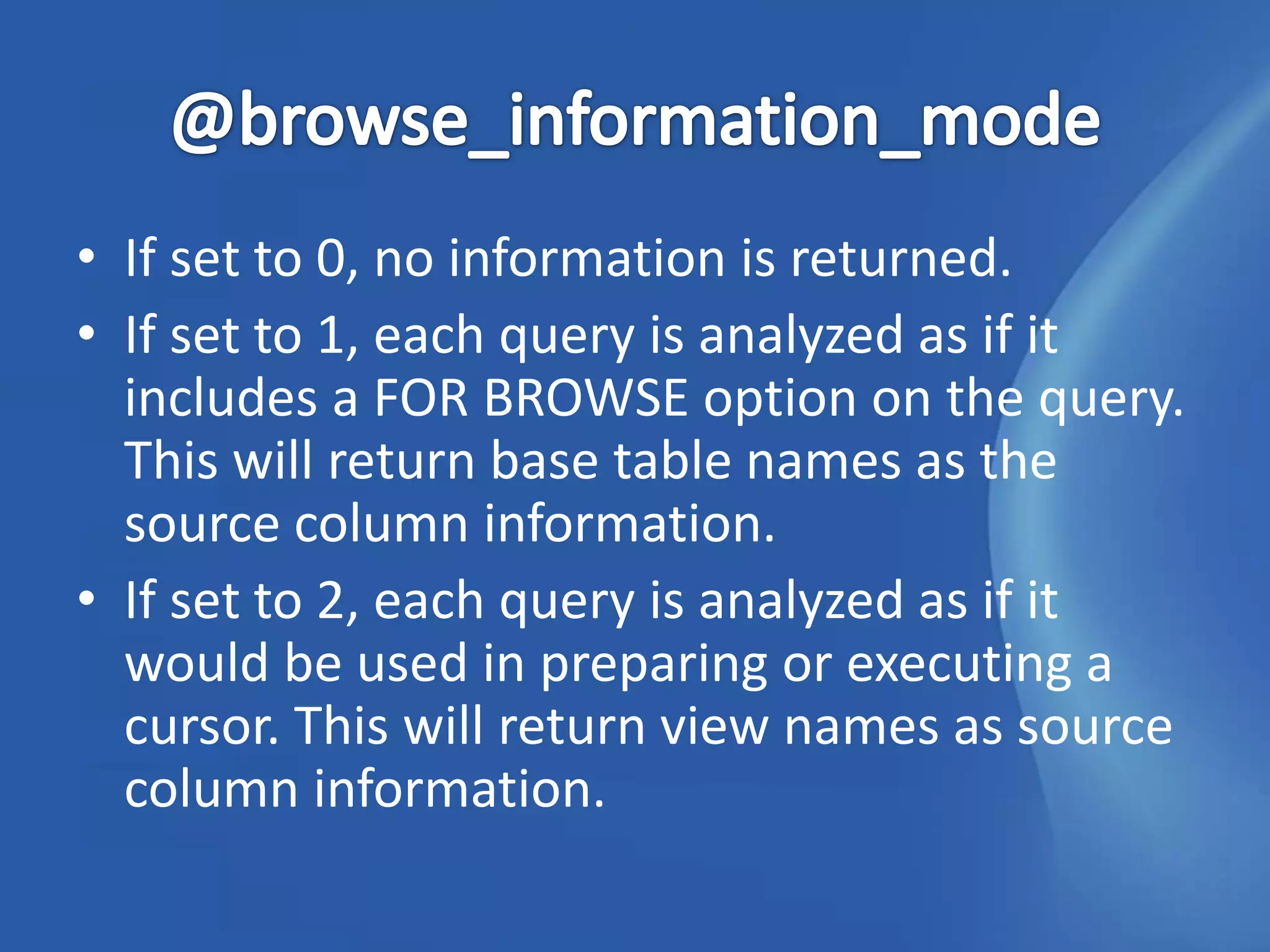 @browse_information_mode

• If set to 0, no information is returned.
• If set to 1, each query is analyzed as if it includes a FOR BROWSE option on the query. This will return base table names as the source column information.
• If set to 2, each query is analyzed as if it would be used in preparing or executing a cursor. This will return view names as source column information.